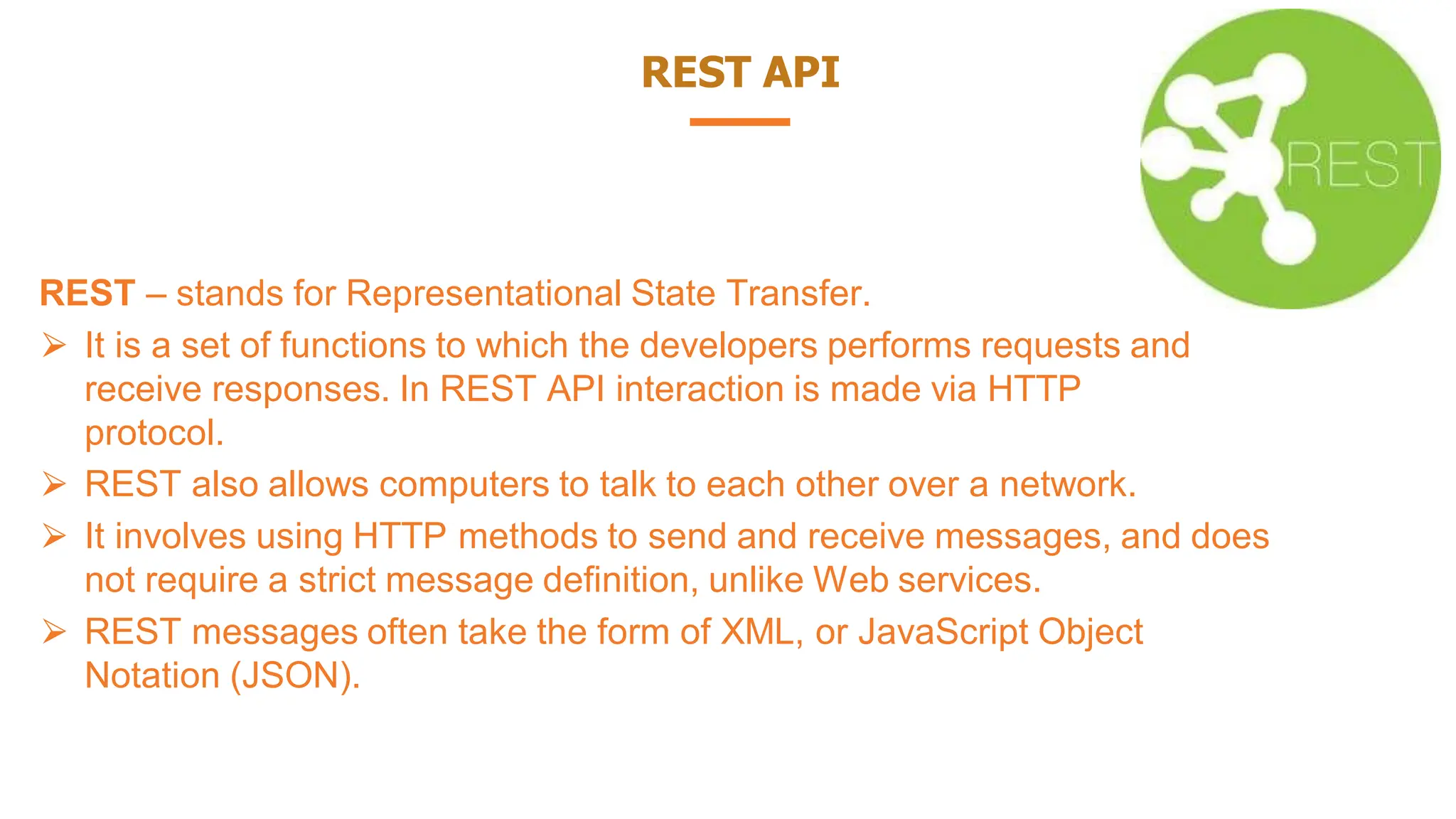 REST API

REST

REST – stands for Representational State Transfer.

➢ It is a set of functions to which the developers performs requests and receive responses. In REST API interaction is made via HTTP protocol.

➢ REST also allows computers to talk to each other over a network.

➢ It involves using HTTP methods to send and receive messages, and does not require a strict message definition, unlike Web services.

➢ REST messages often take the form of XML, or JavaScript Object Notation (JSON).